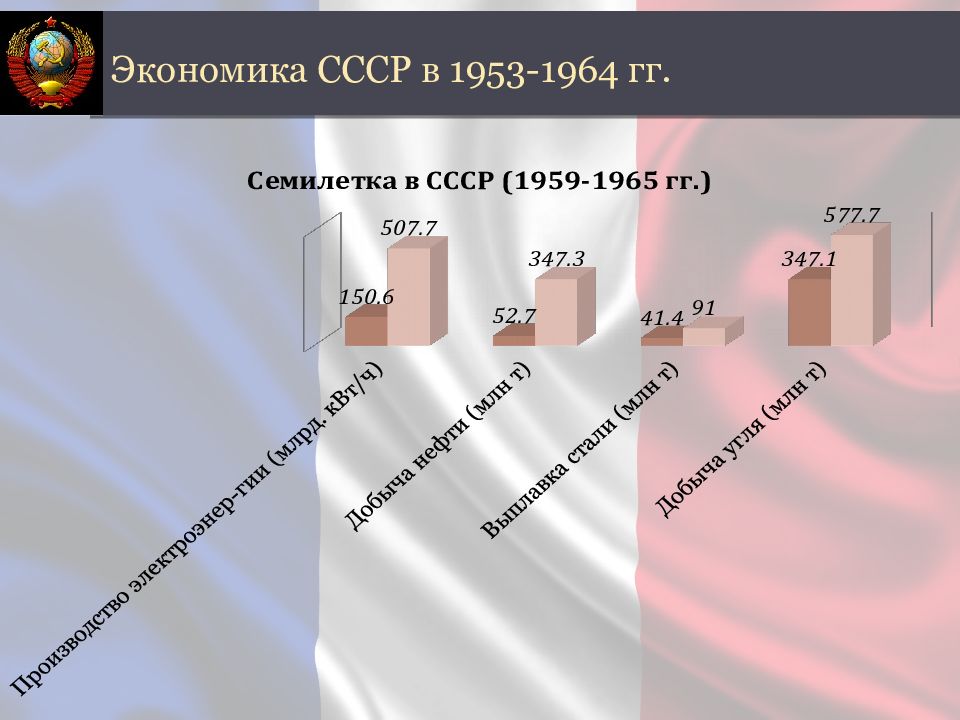 Экономика СССР в 1953-1964 гг.

Семилетка в СССР (1959-1965 гг.)

150.6
507.7
52.7
347.3
41.4
91
347.1
577.7

Производство электроэнер-гии (млрд. кВт/ч)
Добыча нефти (млн т)
Выплавка стали (млн т)
Добыча угля (млн т)